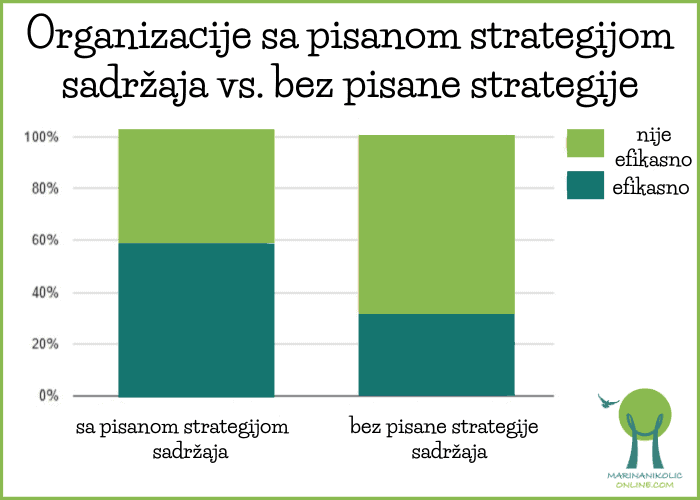 Organizacije sa pisanom strategijom sadržaja vs. bez pisane strategije

100%
80%
60%
40%
20%
0%

nije efikasno
efikasno

sa pisanom strategijom sadržaja

bez pisane strategije sadržaja

MARINANIKOLIC ONLINE.COM